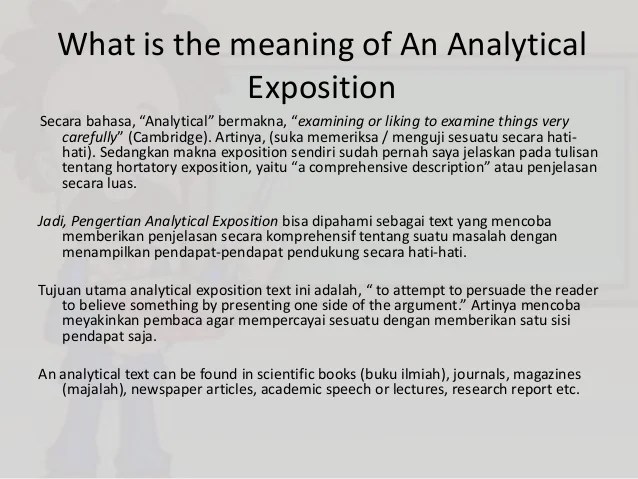 What is the meaning of An Analytical Exposition

Secara bahasa, “Analytical” bermakna, “examining or liking to examine things very carefully” (Cambridge). Artinya, (suka memeriksa / menguji sesuatu secara hati-hati). Sedangkan makna exposition sendiri sudah pernah saya jelaskan pada tulisan tentang hortatory exposition, yaitu “a comprehensive description” atau penjelasan secara luas.

Jadi, Pengertian Analytical Exposition bisa dipahami sebagai text yang mencoba memberikan penjelasan secara komprehensif tentang suatu masalah dengan menampilkan pendapat-pendapat pendukung secara hati-hati.

Tujuan utama analytical exposition text ini adalah, “ to attempt to persuade the reader to believe something by presenting one side of the argument.” Artinya mencoba meyakinkan pembaca agar mempercayai sesuatu dengan memberikan satu sisi pendapat saja.

An analytical text can be found in scientific books (buku ilmiah), journals, magazines (majalah), newspaper articles, academic speech or lectures, research report etc.